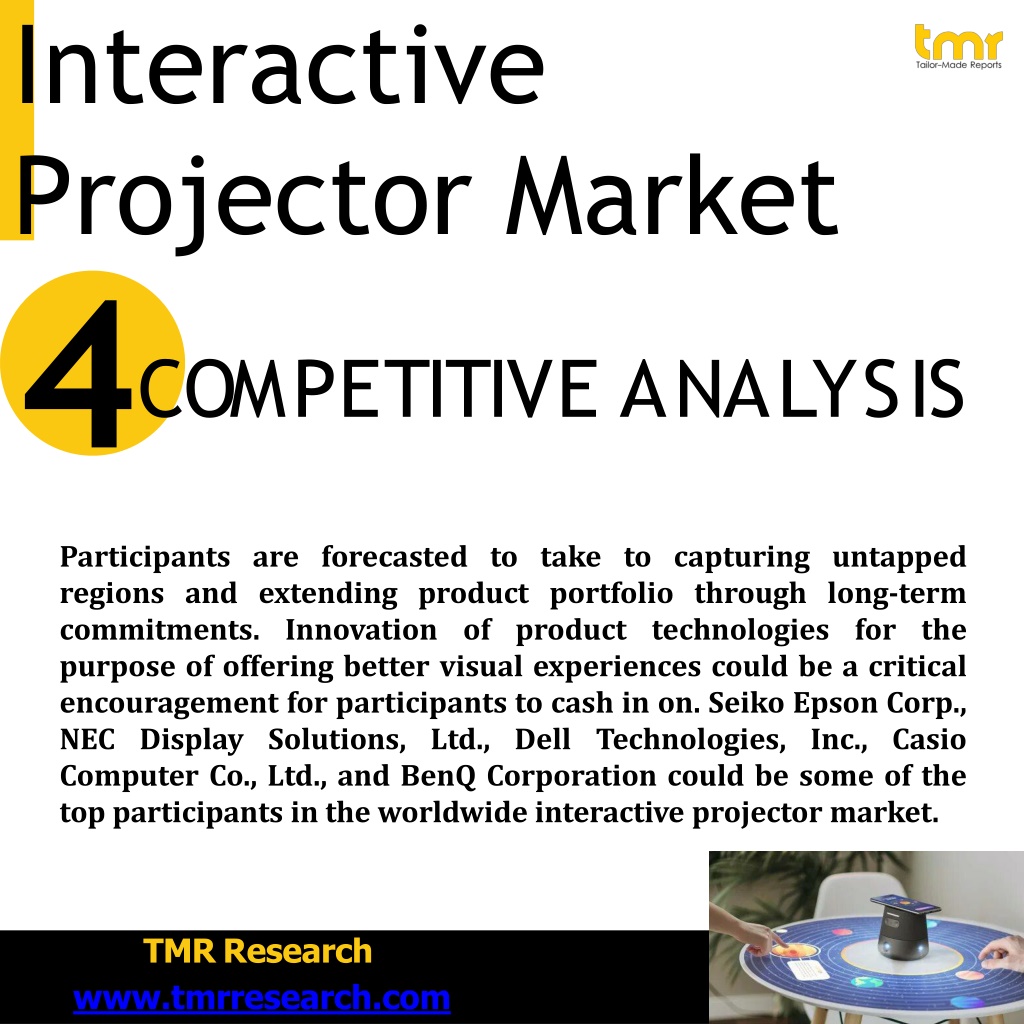 Interactive Projector Market

tmr
Tailor-Made Reports

4 COMPETITIVE ANALYSIS

Participants are forecasted to take to capturing untapped regions and extending product portfolio through long-term commitments. Innovation of product technologies for the purpose of offering better visual experiences could be a critical encouragement for participants to cash in on. Seiko Epson Corp., NEC Display Solutions, Ltd., Dell Technologies, Inc., Casio Computer Co., Ltd., and BenQ Corporation could be some of the top participants in the worldwide interactive projector market.

TMR Research
www.tmrresearch.com